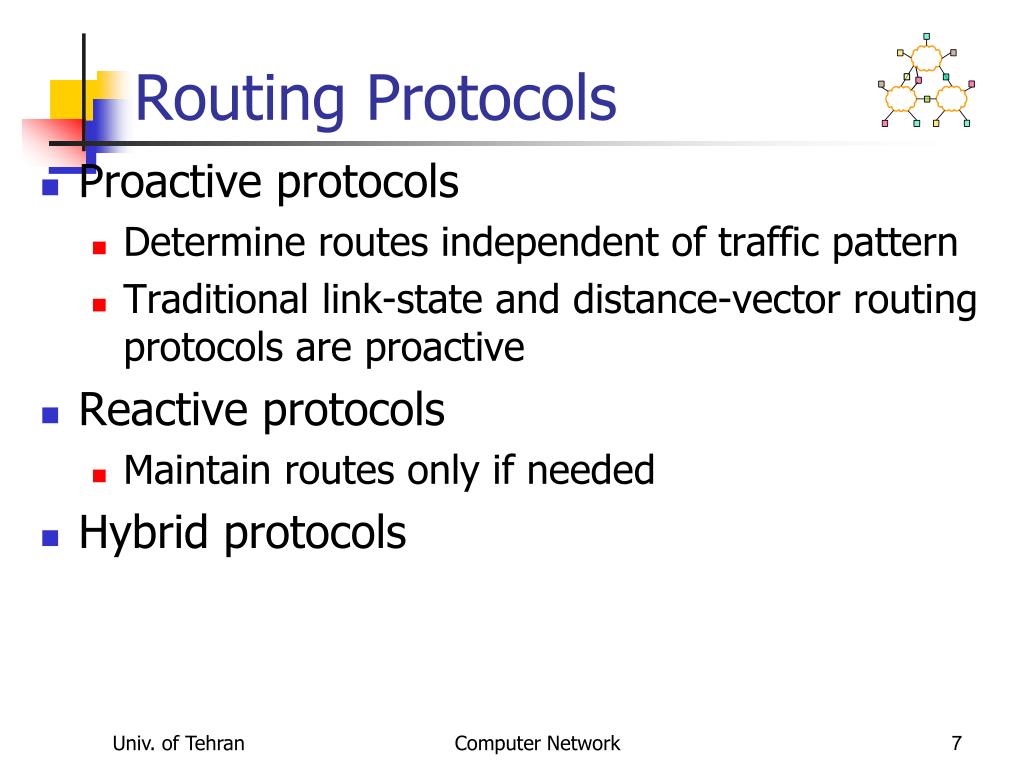 Routing Protocols

Proactive protocols

Determine routes independent of traffic pattern

Traditional link-state and distance-vector routing protocols are proactive

Reactive protocols

Maintain routes only if needed

Hybrid protocols

Univ. of Tehran

Computer Network

7